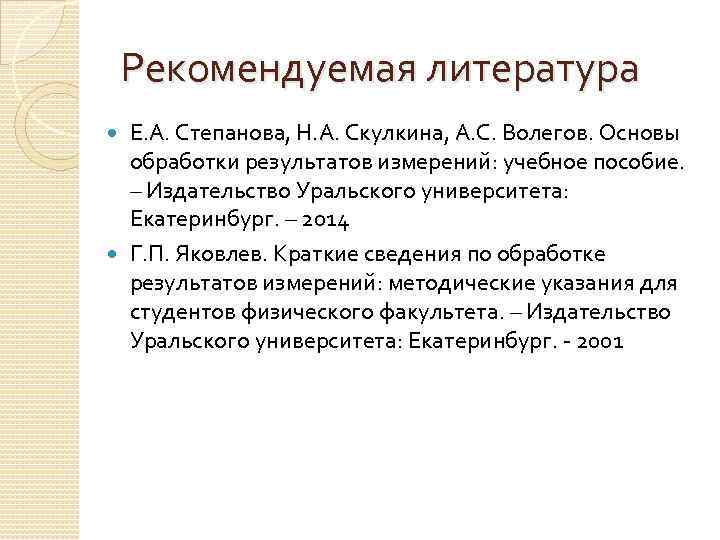 Рекомендуемая литература

Е.А. Степанова, Н.А. Скулкина, А.С. Волегов. Основы обработки результатов измерений: учебное пособие. – Издательство Уральского университета: Екатеринбург. – 2014

Г.П. Яковлев. Краткие сведения по обработке результатов измерений: методические указания для студентов физического факультета. – Издательство Уральского университета: Екатеринбург. - 2001